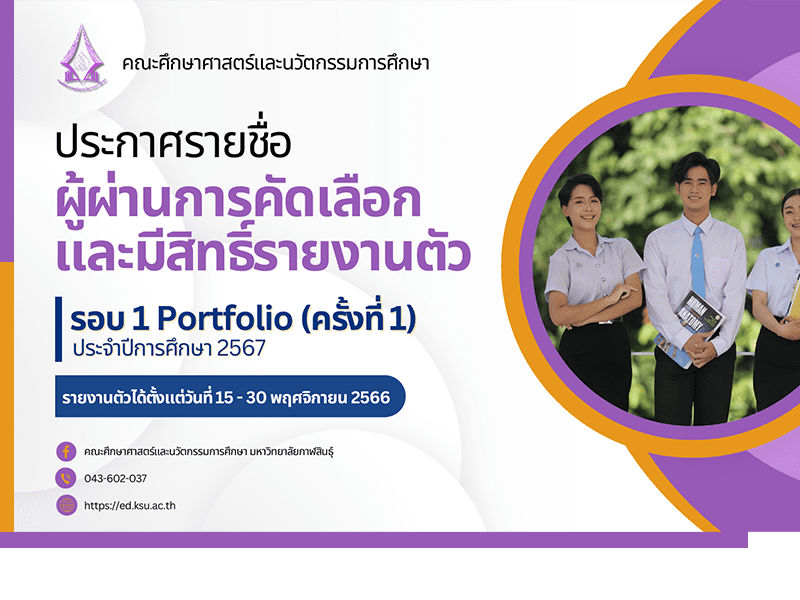 คณะศึกษาศาสตร์และนวัตกรรมการศึกษา

ประกาศรายชื่อ

ผู้ผ่านการคัดเลือก
และมีสิทธิ์รายงานตัว

รอบ 1 Portfolio (ครั้งที่ 1)
ประจำปีการศึกษา 2567

รายงานตัวได้ตั้งแต่วันที่ 15 - 30 พฤศจิกายน 2566

คณะศึกษาศาสตร์และนวัตกรรมการศึกษา มหาวิทยาลัยกาฬสินธุ์

043-602-037

https://ed.ksu.ac.th

HUMAN ANATOMY